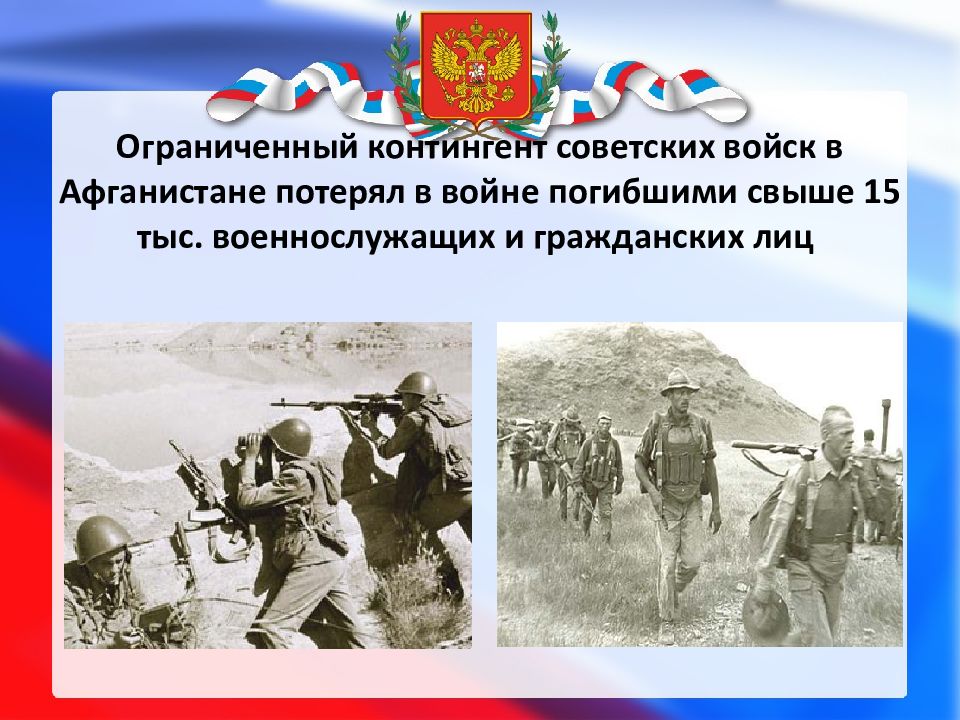 Ограниченный контингент советских войск в Афганистане потерял в войне погибшими свыше 15 тыс. военнослужащих и гражданских лиц